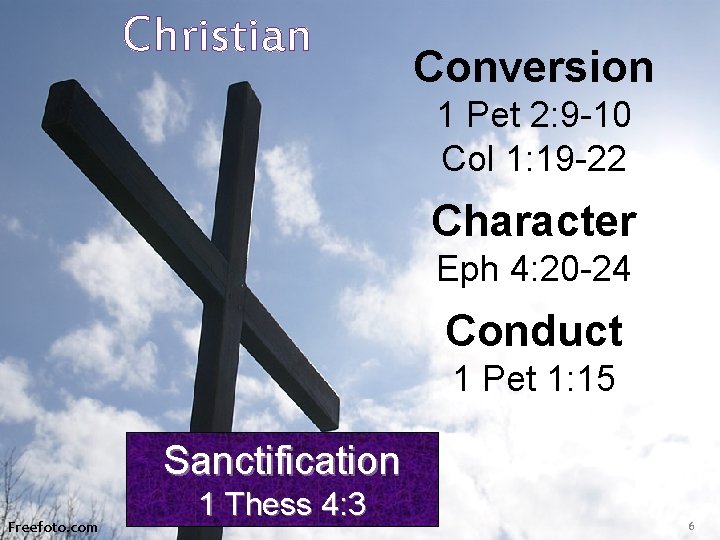 Christian

Conversion
1 Pet 2:9-10
Col 1:19-22

Character
Eph 4:20-24

Conduct
1 Pet 1:15

Sanctification
1 Thess 4:3

Freefoto.com

6